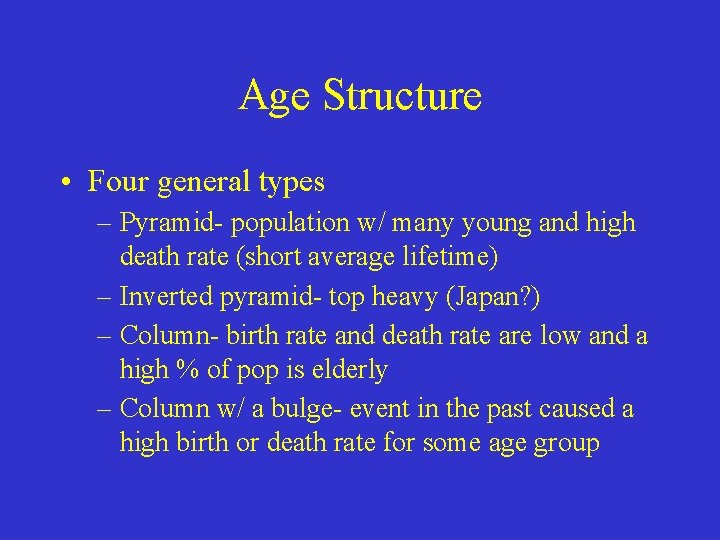 Age Structure

• Four general types
– Pyramid- population w/ many young and high death rate (short average lifetime)
– Inverted pyramid- top heavy (Japan?)
– Column- birth rate and death rate are low and a high % of pop is elderly
– Column w/ a bulge- event in the past caused a high birth or death rate for some age group